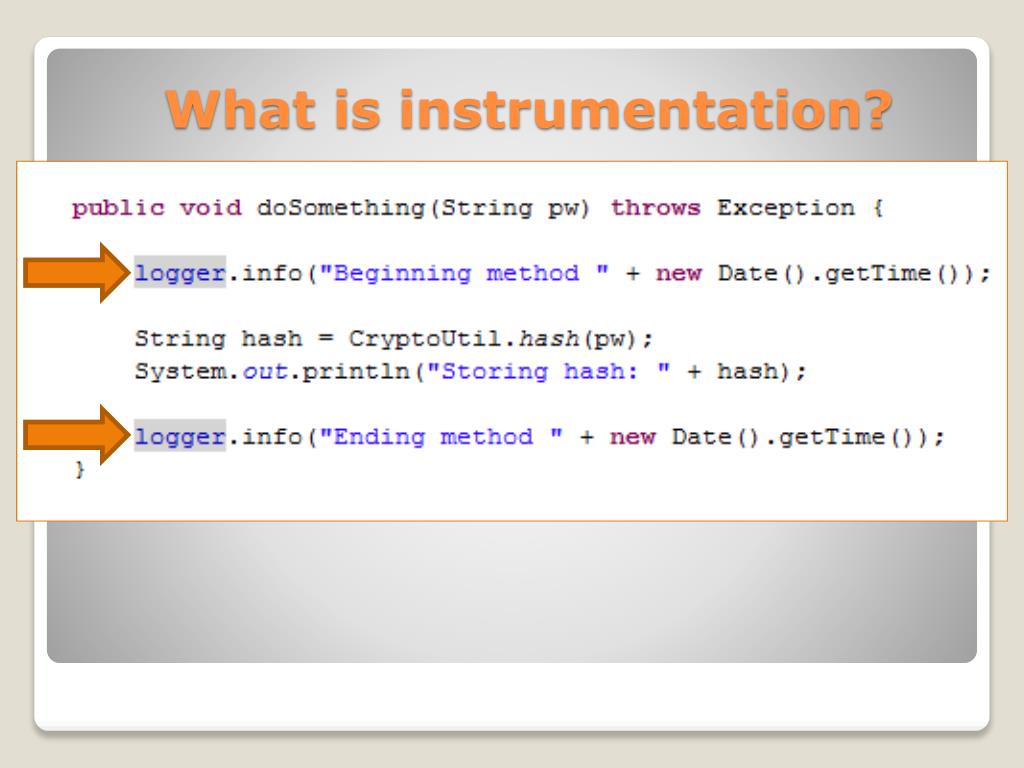 What is instrumentation?

public void doSomething(String pw) throws Exception {

logger.info("Beginning method " + new Date().getTime());

String hash = CryptoUtil.hash(pw);
System.out.println("Storing hash: " + hash);

logger.info("Ending method " + new Date().getTime());
}